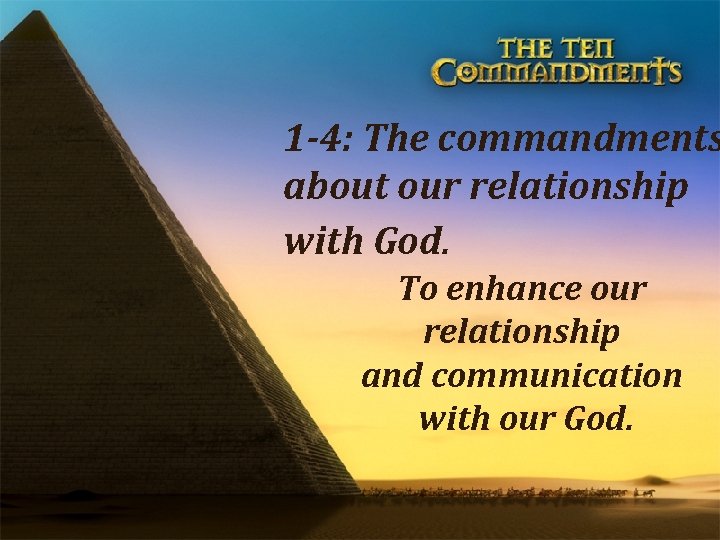 THE TEN COMMANDMENTS

1-4: The commandments about our relationship with God.

To enhance our relationship and communication with our God.